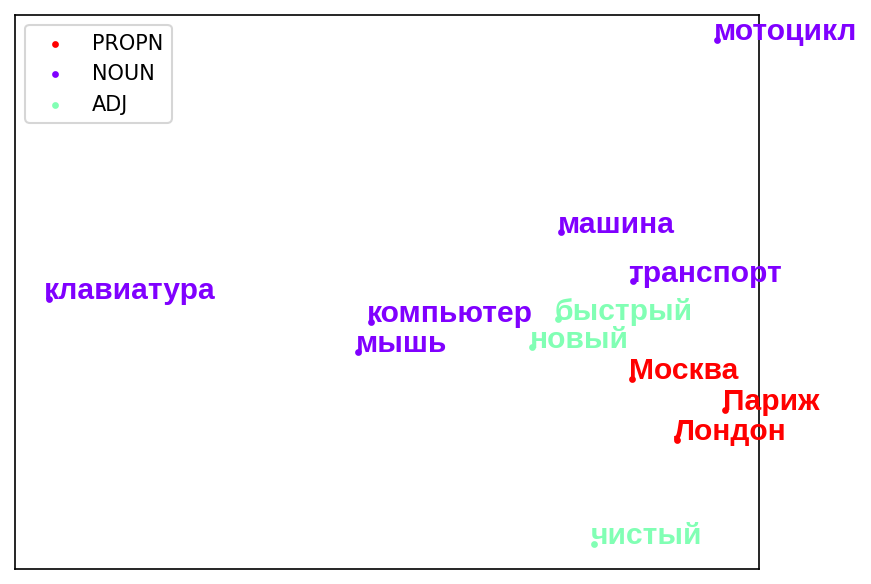 PROPN
NOUN
ADJ

мотоцикл
машина
транспорт
клавиатура
компьютер
быстрый
мышь
новый
Москва
Париж
Лондон
чистый